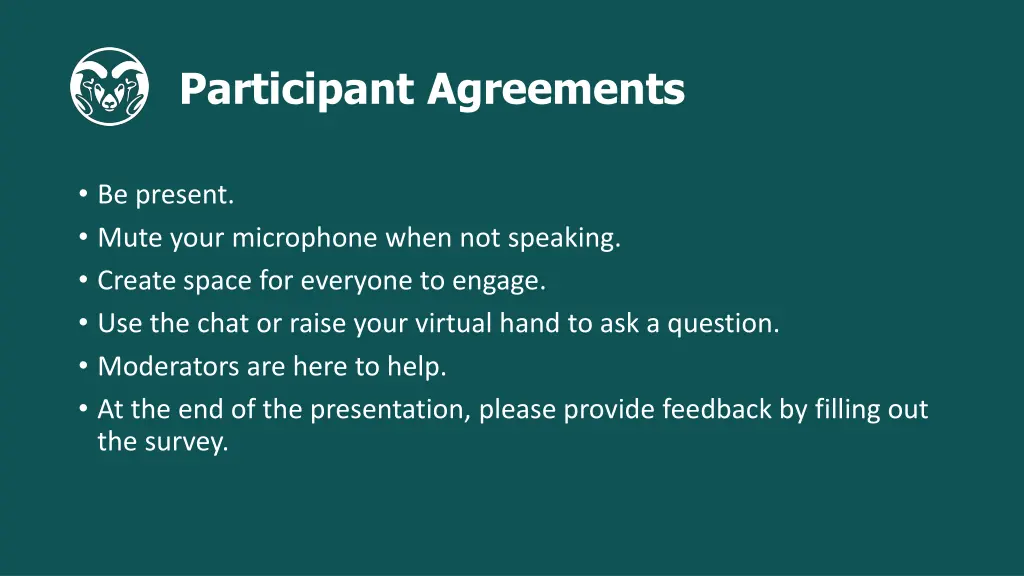 Participant Agreements

• Be present.
• Mute your microphone when not speaking.
• Create space for everyone to engage.
• Use the chat or raise your virtual hand to ask a question.
• Moderators are here to help.
• At the end of the presentation, please provide feedback by filling out the survey.